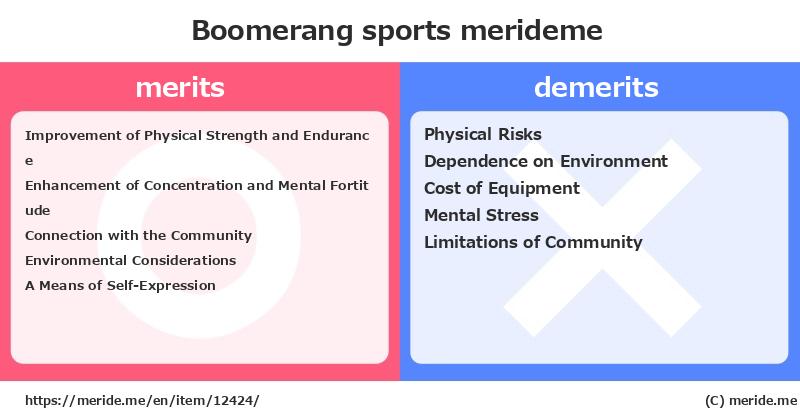 Boomerang sports merideme

merits

Improvement of Physical Strength and Endurance
Enhancement of Concentration and Mental Fortitude
Connection with the Community
Environmental Considerations
A Means of Self-Expression

demerits

Physical Risks
Dependence on Environment
Cost of Equipment
Mental Stress
Limitations of Community

https://meride.me/en/item/12424/

(C) meride.me